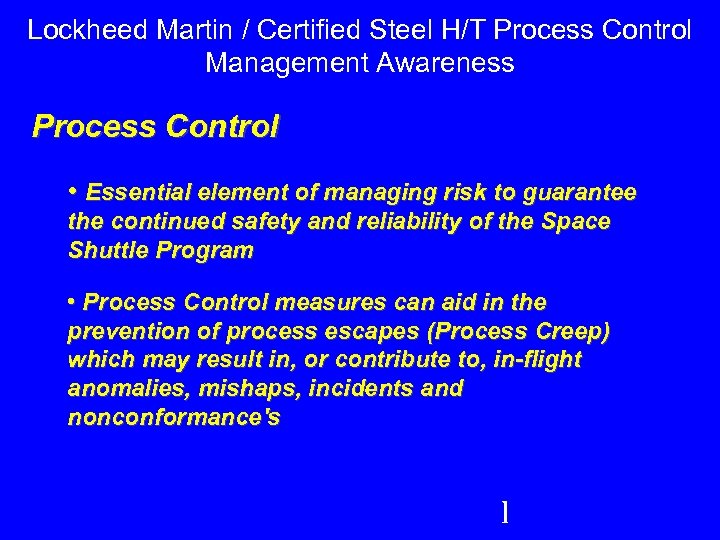 Lockheed Martin / Certified Steel H/T Process Control Management Awareness

Process Control

• Essential element of managing risk to guarantee the continued safety and reliability of the Space Shuttle Program

• Process Control measures can aid in the prevention of process escapes (Process Creep) which may result in, or contribute to, in-flight anomalies, mishaps, incidents and nonconformance's

1